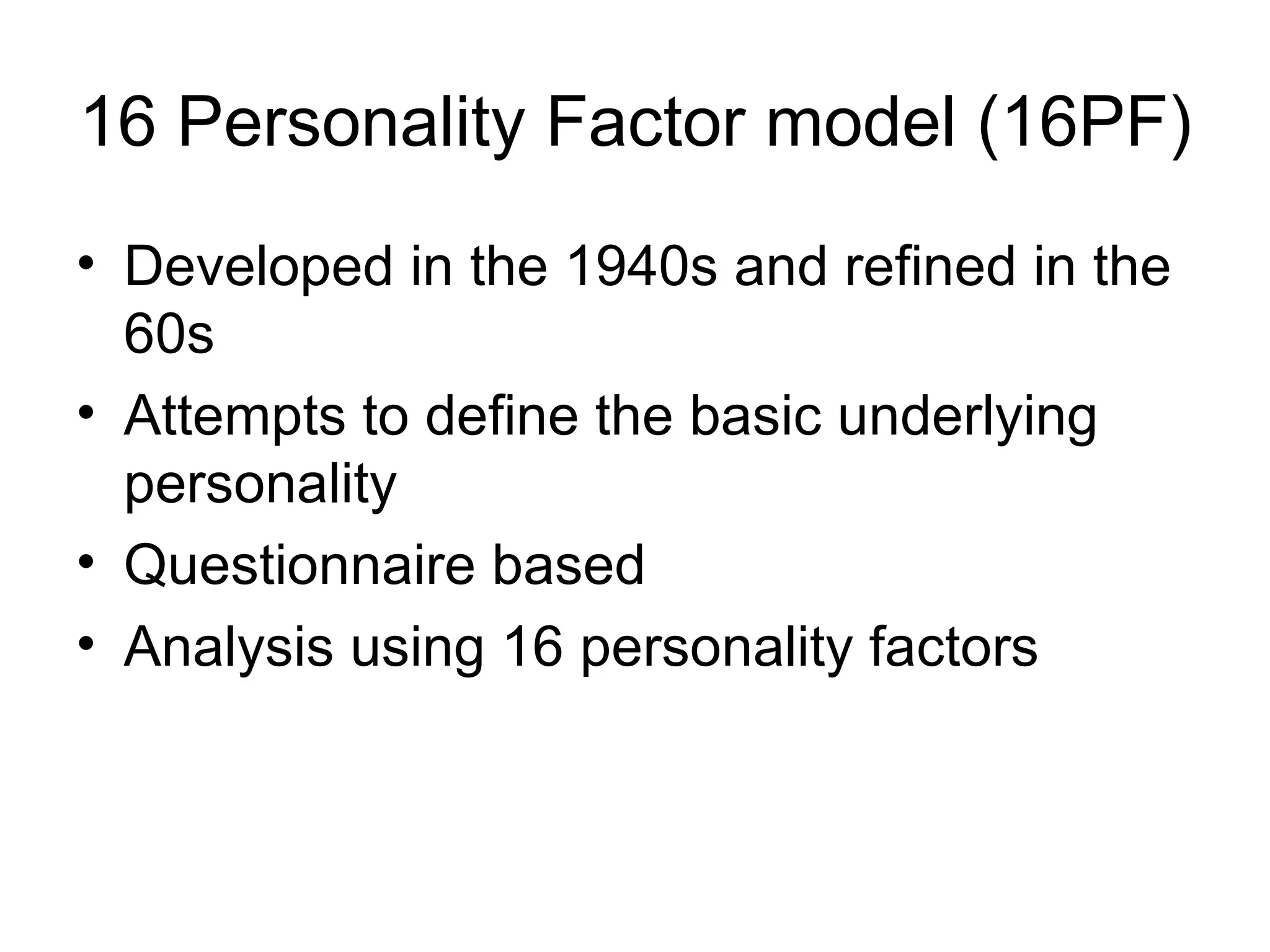 16 Personality Factor model (16PF)

• Developed in the 1940s and refined in the 60s
• Attempts to define the basic underlying personality
• Questionnaire based
• Analysis using 16 personality factors